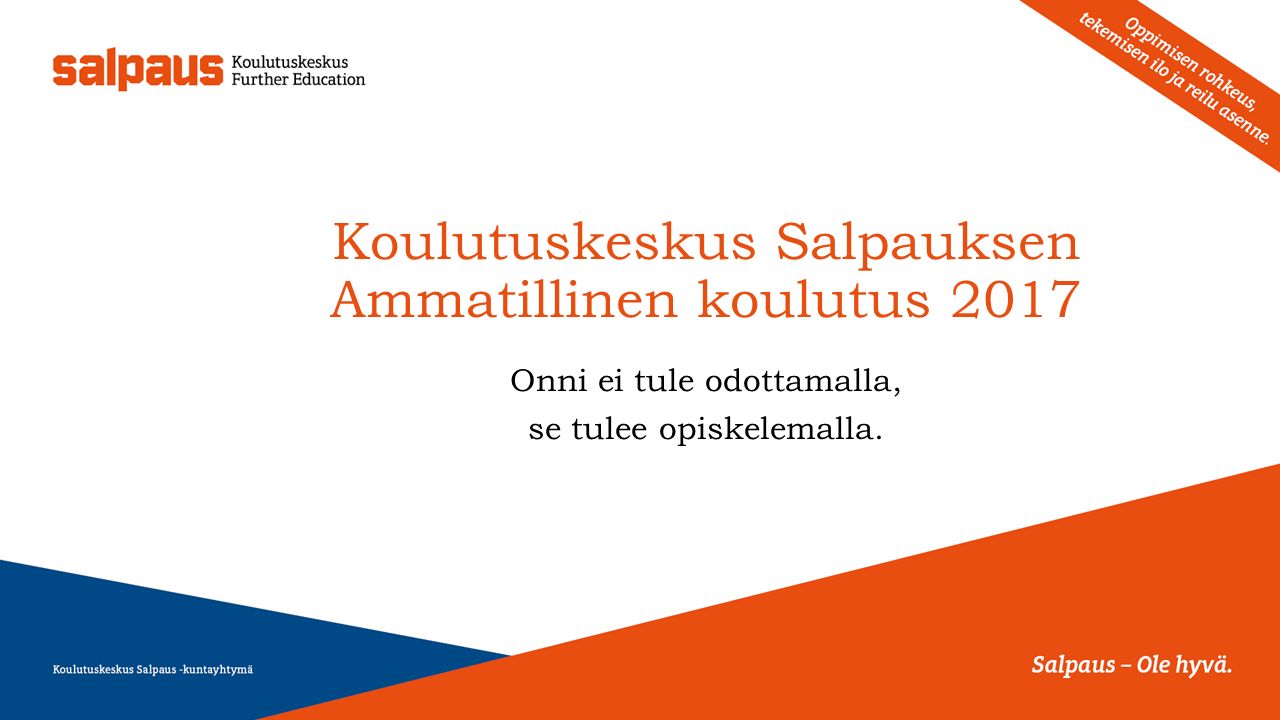 salpaus Koulutuskeskus Further Education

Oppimisen rohkeus, tekemisen ilo ja reilu asenne.

Koulutuskeskus Salpauksen Ammatillinen koulutus 2017

Onni ei tule odottamalla, se tulee opiskelemalla.

Koulutuskeskus Salpaus -kuntayhtymä

Salpaus – Ole hyvä.